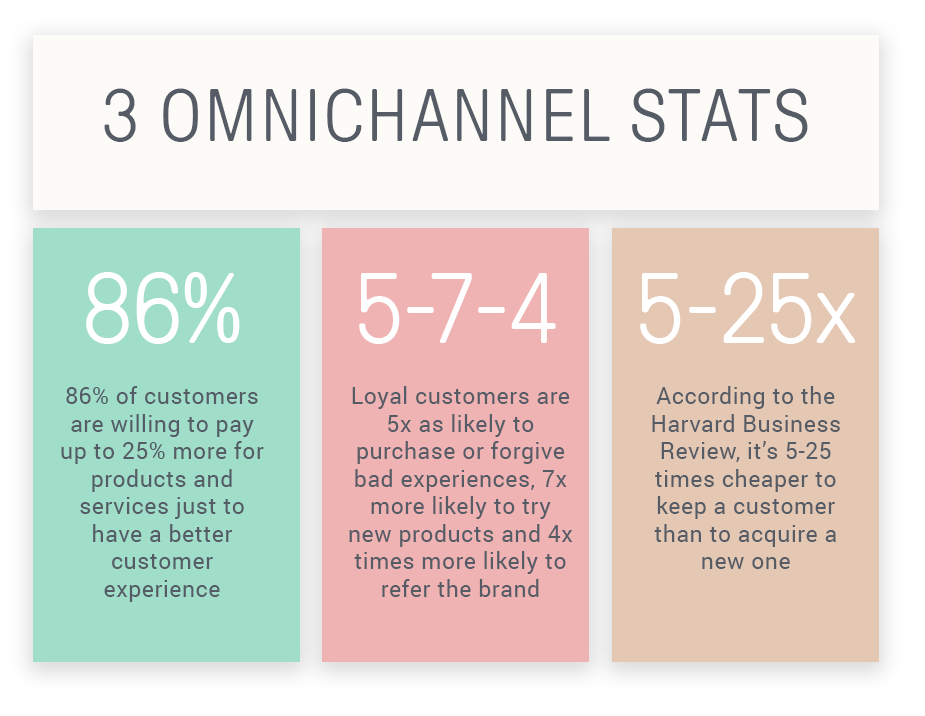 3 OMNICHANNEL STATS

86%

86% of customers are willing to pay up to 25% more for products and services just to have a better customer experience

5-7-4

Loyal customers are 5x as likely to purchase or forgive bad experiences, 7x more likely to try new products and 4x times more likely to refer the brand

5-25x

According to the Harvard Business Review, it's 5-25 times cheaper to keep a customer than to acquire a new one